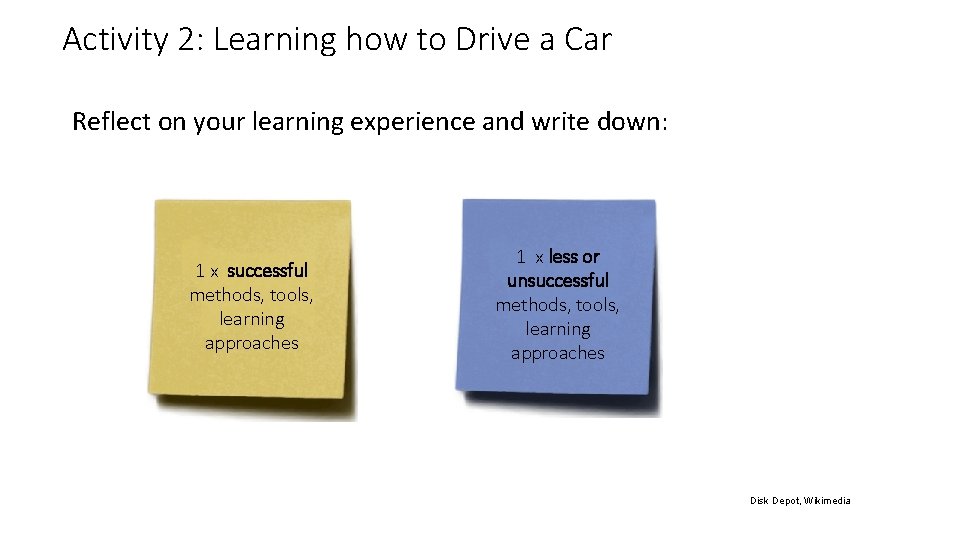 Activity 2: Learning how to Drive a Car

Reflect on your learning experience and write down:

1 x successful methods, tools, learning approaches

1 x less or unsuccessful methods, tools, learning approaches

Disk Depot, Wikimedia